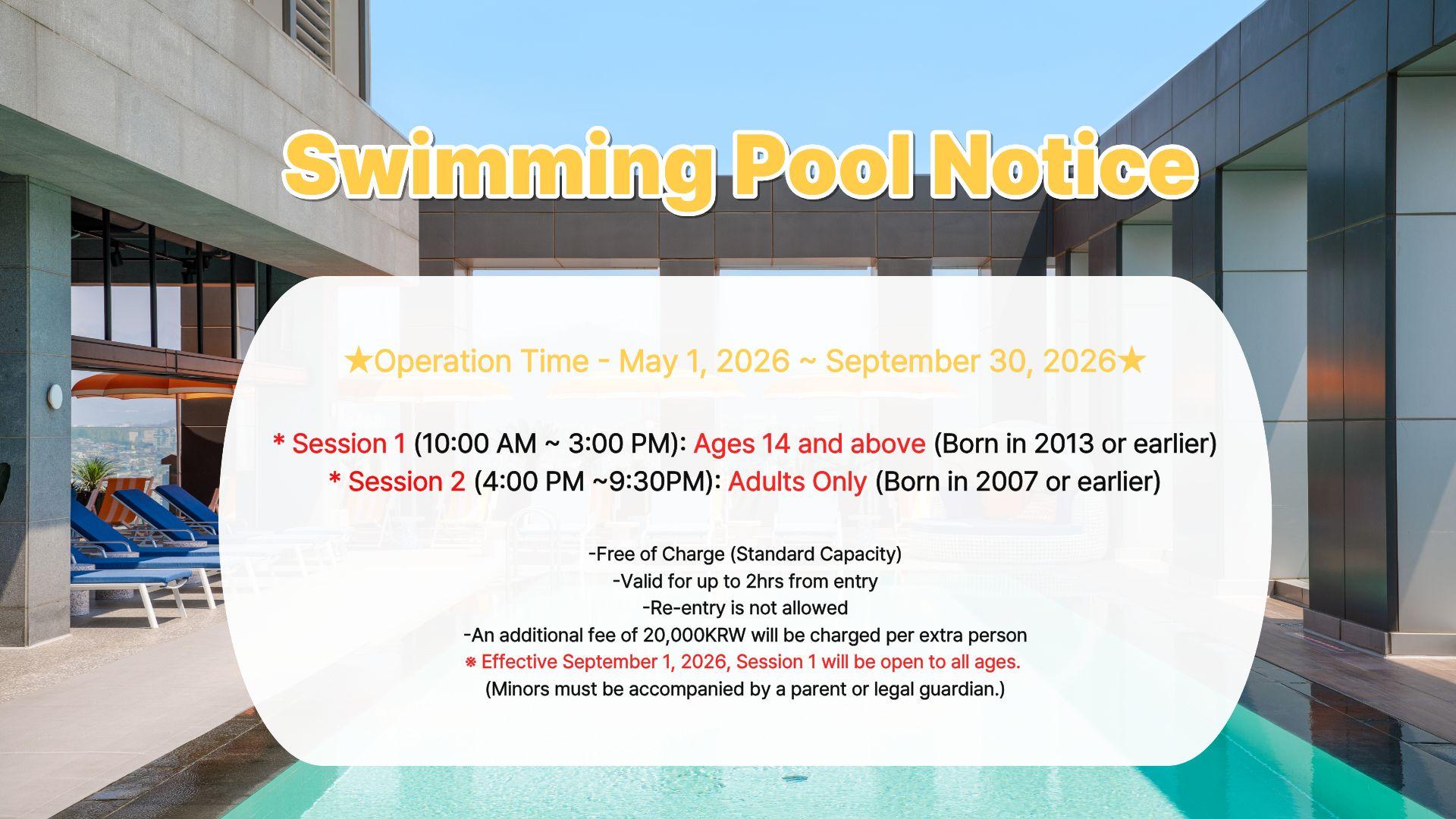 Swimming Pool Notice

★Operation Time - May 1, 2026 ~ September 30, 2026★

* Session 1 (10:00 AM ~ 3:00 PM): Ages 14 and above (Born in 2013 or earlier)
* Session 2 (4:00 PM ~9:30PM): Adults Only (Born in 2007 or earlier)

-Free of Charge (Standard Capacity)
-Valid for up to 2hrs from entry
-Re-entry is not allowed
-An additional fee of 20,000KRW will be charged per extra person
※ Effective September 1, 2026, Session 1 will be open to all ages.
(Minors must be accompanied by a parent or legal guardian.)